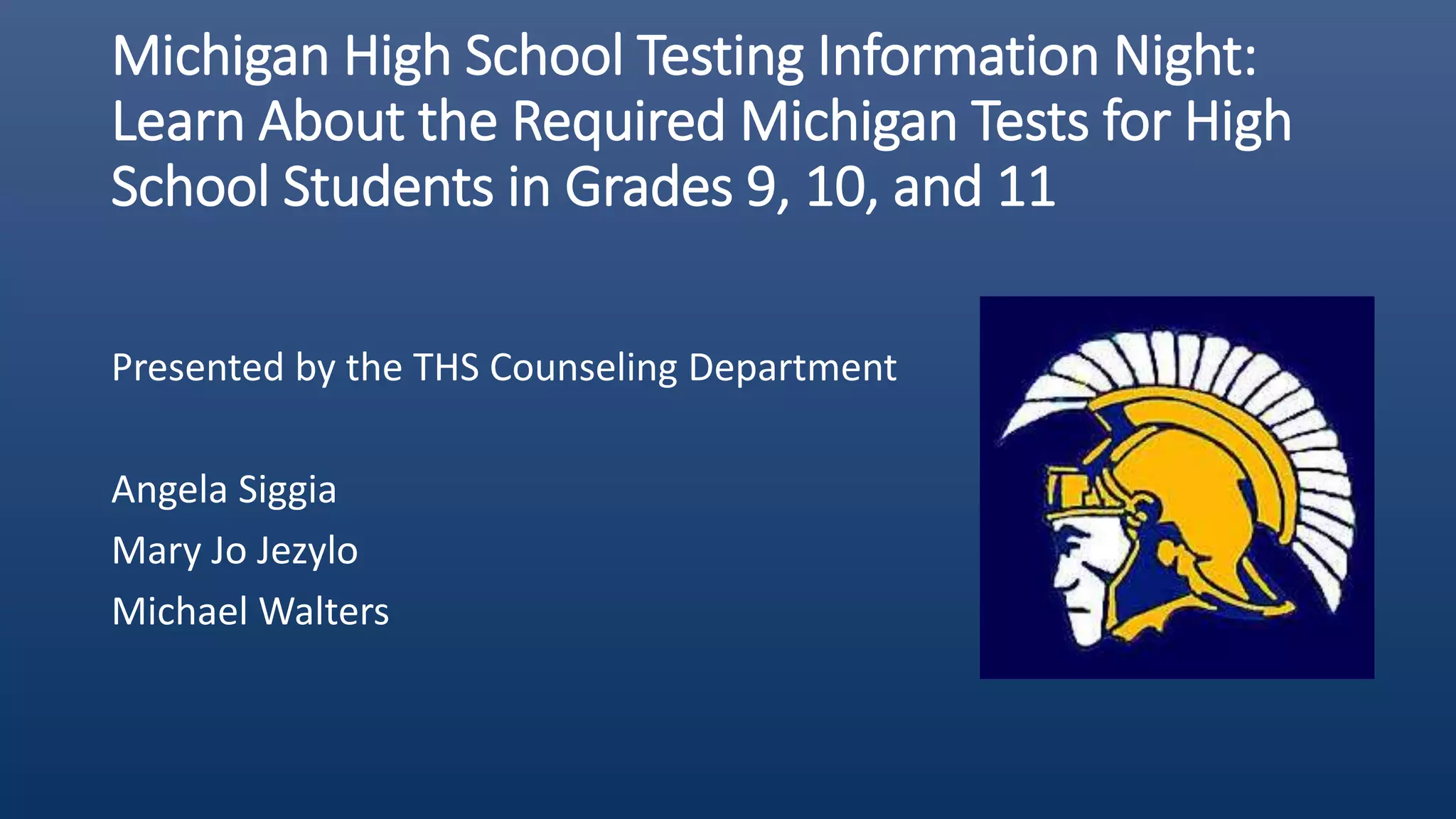 Michigan High School Testing Information Night: Learn About the Required Michigan Tests for High School Students in Grades 9, 10, and 11

Presented by the THS Counseling Department

Angela Siggia
Mary Jo Jezylo
Michael Walters